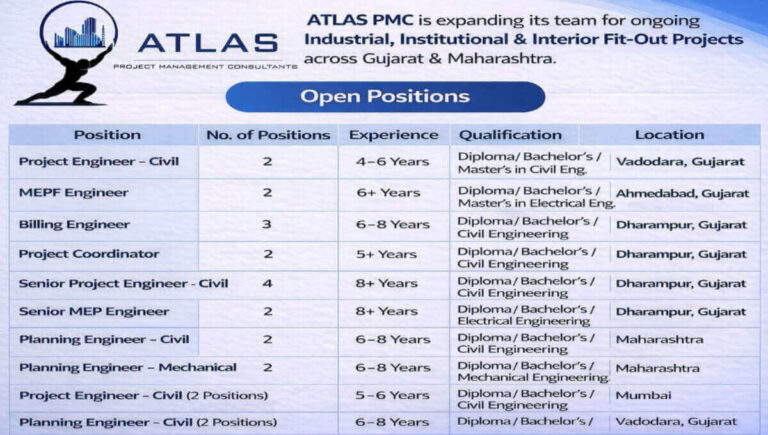 ATLAS
PROJECT MANAGEMENT CONSULTANTS

ATLAS PMC is expanding its team for ongoing Industrial, Institutional & Interior Fit-Out Projects across Gujarat & Maharashtra.

Open Positions

| Position | No. of Positions | Experience | Qualification | Location |
|---|---|---|---|---|
| Project Engineer – Civil | 2 | 4–6 Years | Diploma/ Bachelor's / Master's in Civil Eng. | Vadodara, Gujarat |
| MEPF Engineer | 2 | 6+ Years | Diploma/ Bachelor's / Master's in Electrical Eng. | Ahmedabad, Gujarat |
| Billing Engineer | 3 | 6–8 Years | Diploma/ Bachelor's / Civil Engineering | Dharampur, Gujarat |
| Project Coordinator | 2 | 5+ Years | Diploma/ Bachelor's / Civil Engineering | Dharampur, Gujarat |
| Senior Project Engineer - Civil | 4 | 8+ Years | Diploma/ Bachelor's / Civil Engineering | Dharampur, Gujarat |
| Senior MEP Engineer | 2 | 8+ Years | Diploma/ Bachelor's / Electrical Engineering | Dharampur, Gujarat |
| Planning Engineer – Civil | 2 | 6–8 Years | Diploma/ Bachelor's / Civil Engineering | Maharashtra |
| Planning Engineer – Mechanical | 2 | 6–8 Years | Diploma/ Bachelor's / Mechanical Engineering | Maharashtra |
| Project Engineer – Civil (2 Positions) | | 5–6 Years | Diploma/ Bachelor's / Civil Engineering | Mumbai |
| Planning Engineer – Civil (2 Positions) | | 6–8 Years | Diploma/ Bachelor's / | Vadodara, Gujarat |